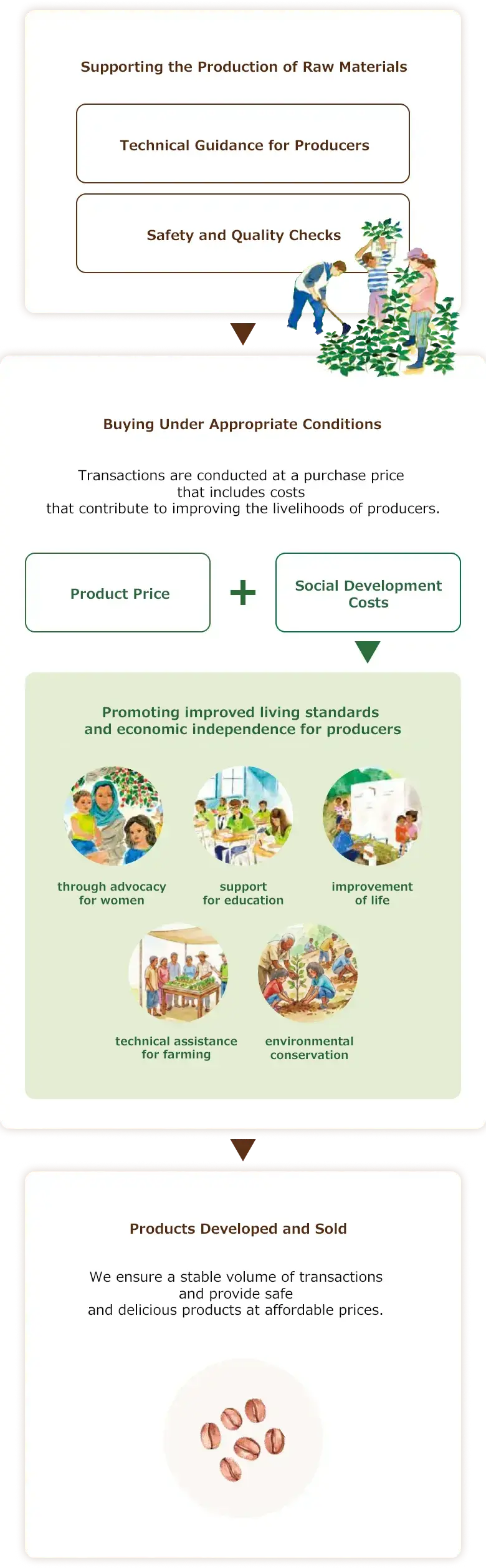 Supporting the Production of Raw Materials

Technical Guidance for Producers

Safety and Quality Checks

Buying Under Appropriate Conditions

Transactions are conducted at a purchase price that includes costs that contribute to improving the livelihoods of producers.

Product Price

+

Social Development Costs

Promoting improved living standards and economic independence for producers

through advocacy for women

support for education

improvement of life

technical assistance for farming

environmental conservation

Products Developed and Sold

We ensure a stable volume of transactions and provide safe and delicious products at affordable prices.